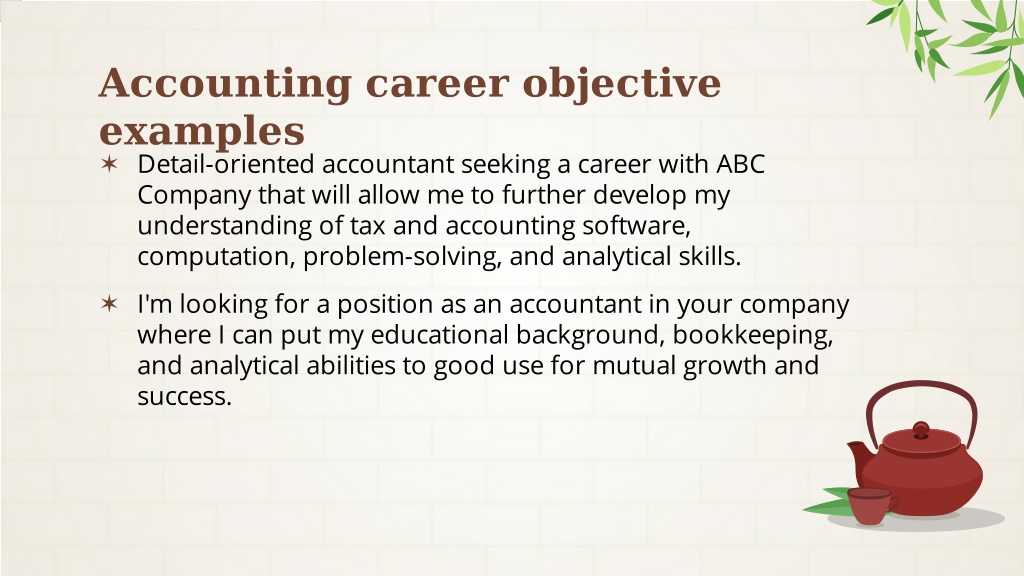 Accounting career objective examples

✶ Detail-oriented accountant seeking a career with ABC Company that will allow me to further develop my understanding of tax and accounting software, computation, problem-solving, and analytical skills.

✶ I'm looking for a position as an accountant in your company where I can put my educational background, bookkeeping, and analytical abilities to good use for mutual growth and success.